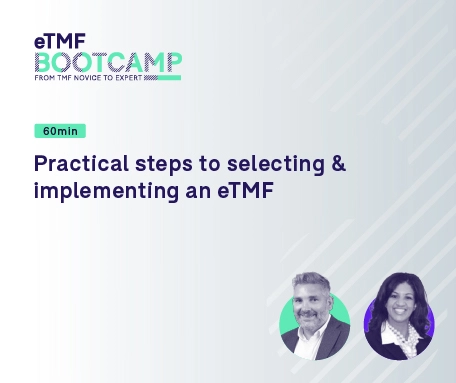 eTMF
BOOTCAMP
FROM TMF NOVICE TO EXPERT

60min

Practical steps to selecting & implementing an eTMF